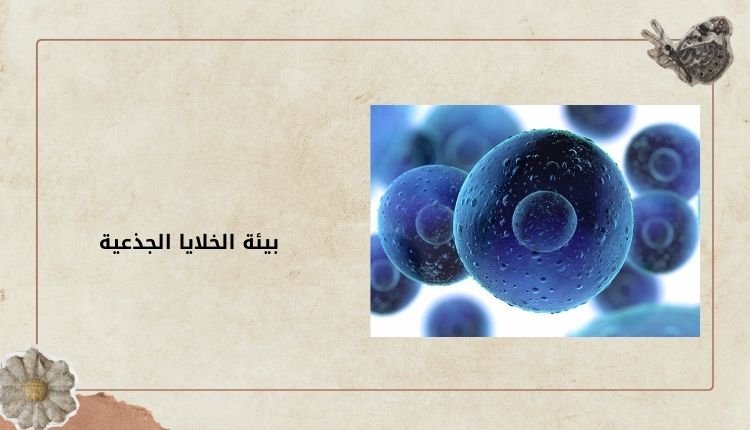 بيئة الخلايا الجذعية